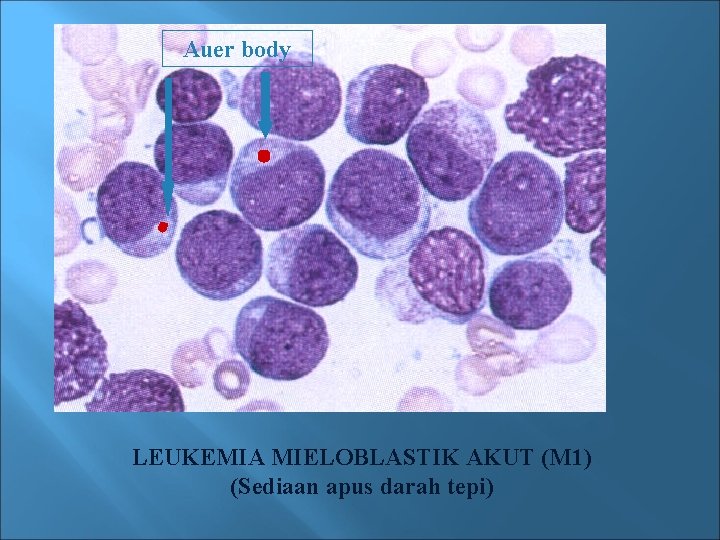 Auer body

LEUKEMIA MIELOBLASTIK AKUT (M1)
(Sediaan apus darah tepi)